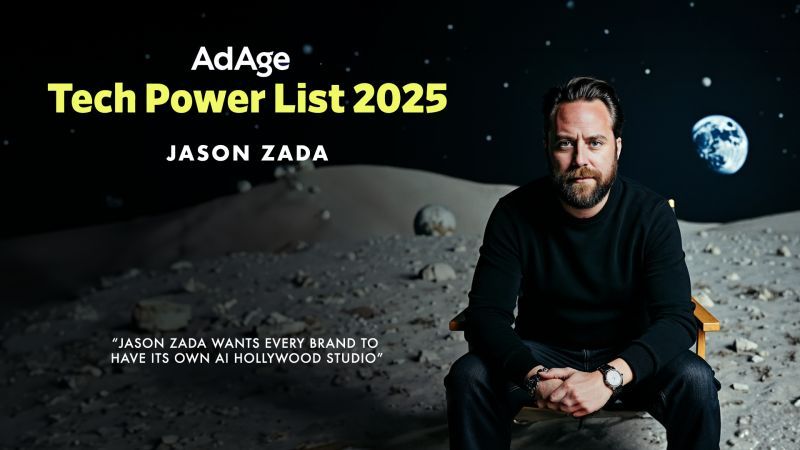 AdAge
Tech Power List 2025
JASON ZADA

"JASON ZADA WANTS EVERY BRAND TO HAVE ITS OWN AI HOLLYWOOD STUDIO"